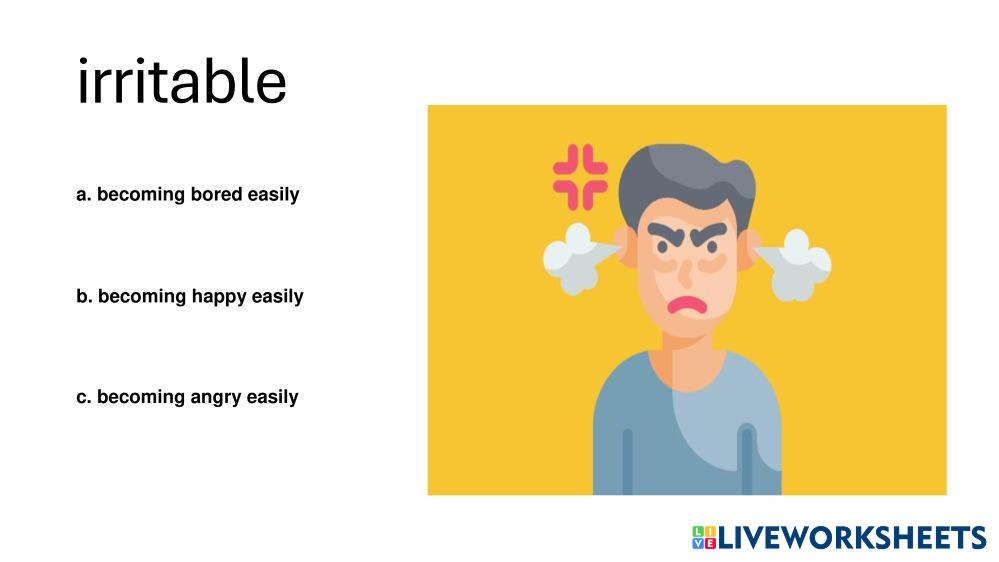 irritable

a. becoming bored easily

b. becoming happy easily

c. becoming angry easily

LIVEWORKSHEETS